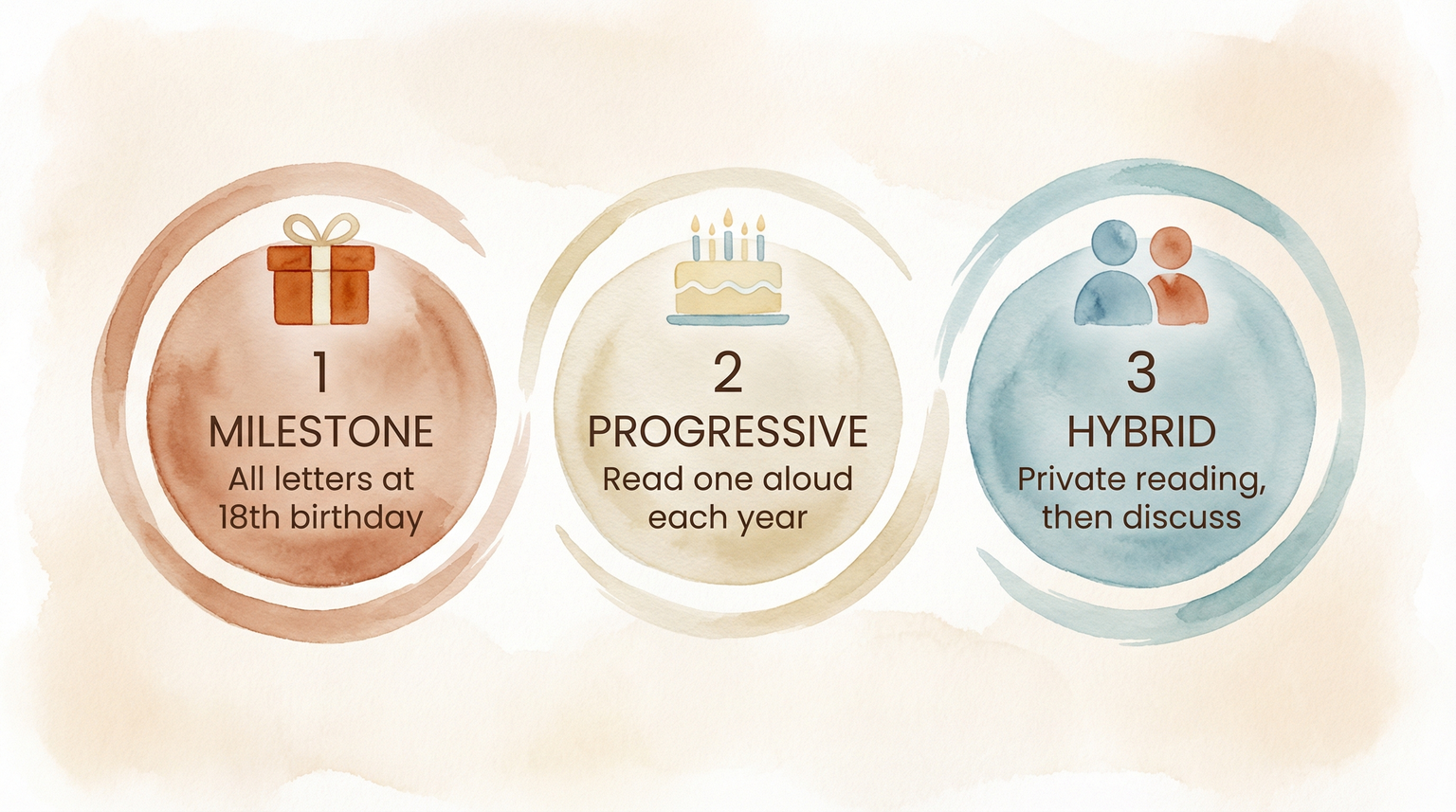 1
MILESTONE
All letters at 18th birthday

2
PROGRESSIVE
Read one aloud each year

3
HYBRID
Private reading, then discuss